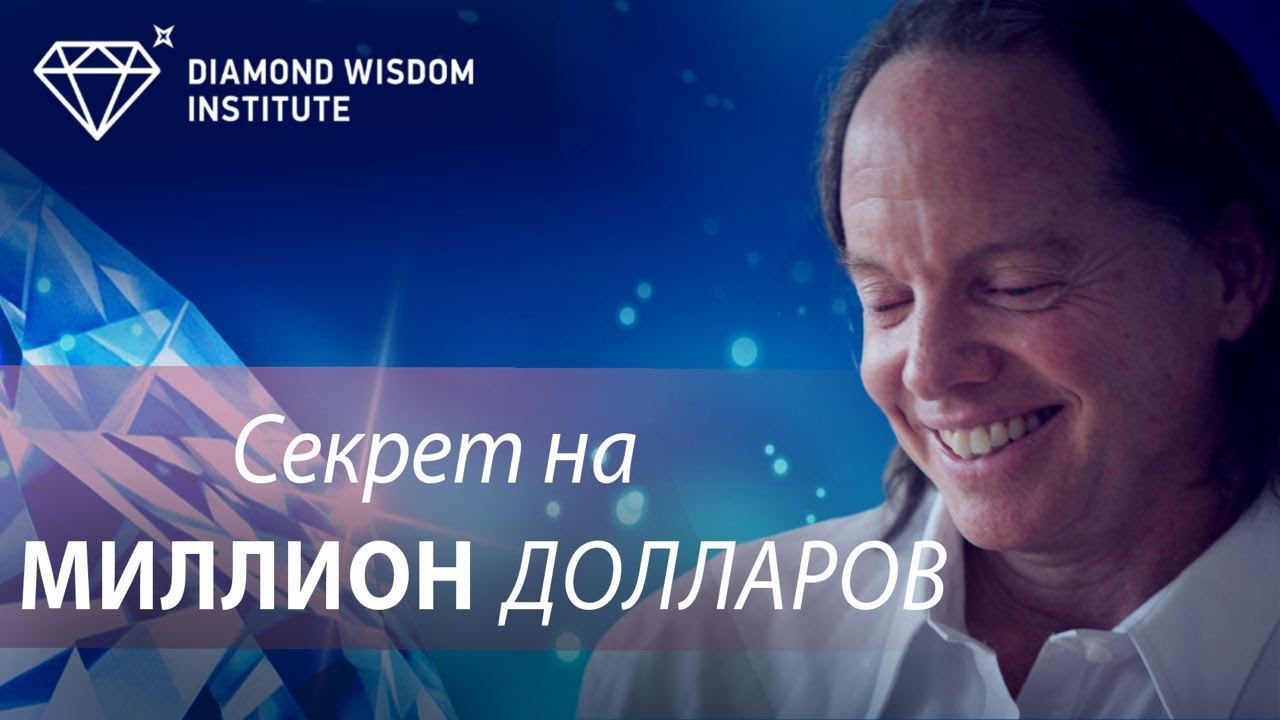 DIAMOND WISDOM INSTITUTE

Секрет на
МИЛЛИОН ДОЛЛАРОВ